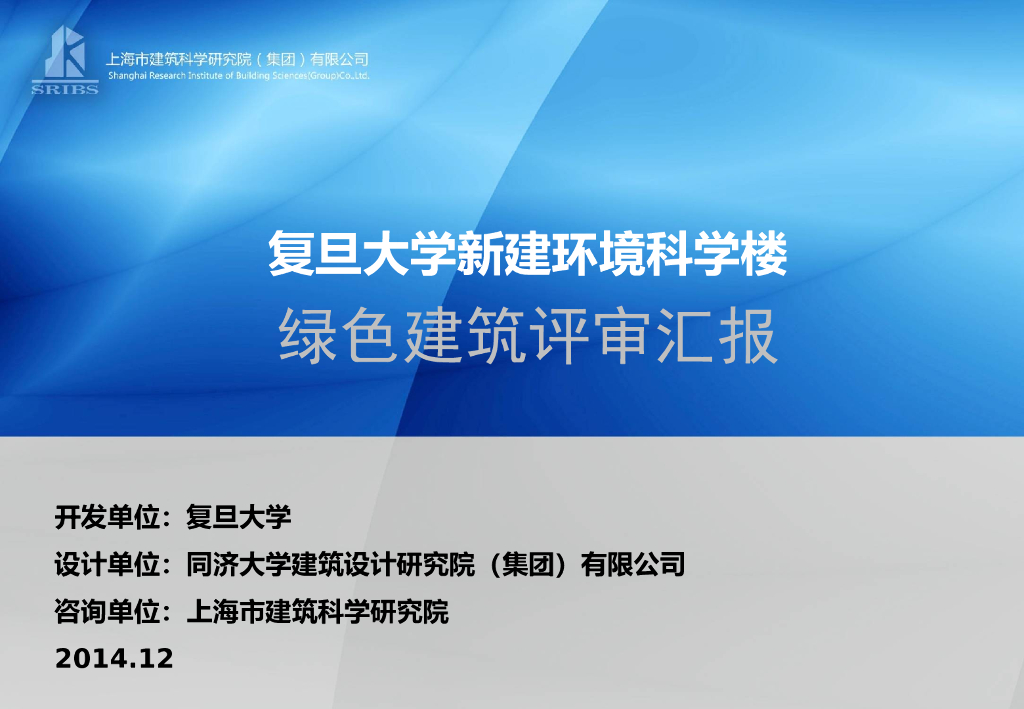 SRIBS

上海市建筑科学研究院（集团）有限公司
Shanghai Research Institute of Building Sciences(Group)Co.,Ltd.

复旦大学新建环境科学楼

绿色建筑评审汇报

开发单位：复旦大学

设计单位：同济大学建筑设计研究院（集团）有限公司

咨询单位：上海市建筑科学研究院

2014.12